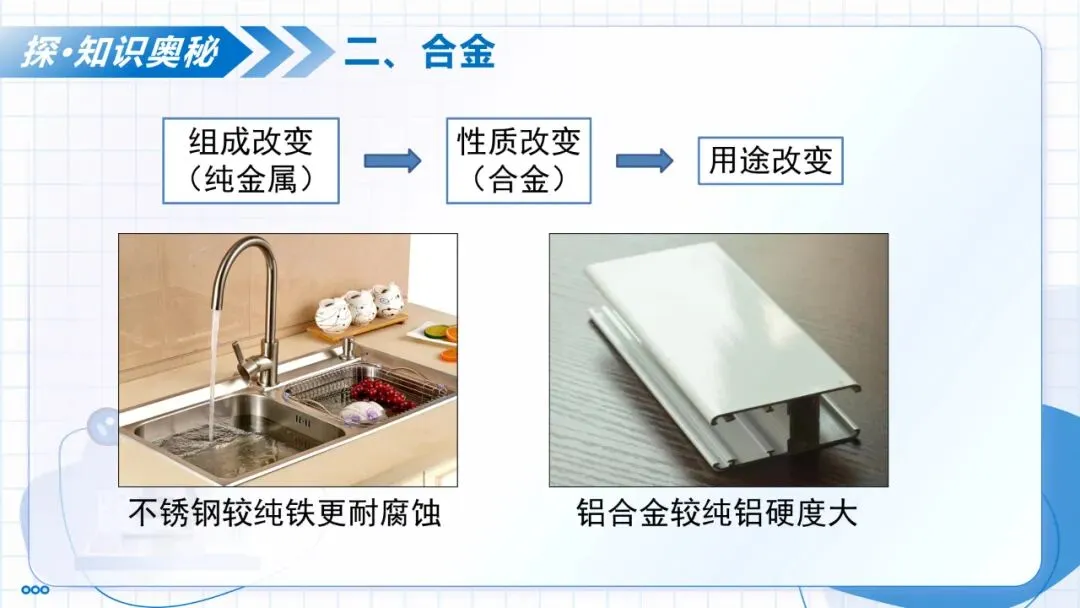 探·知识奥秘

二、合金

组成改变（纯金属）

性质改变（合金）

用途改变

不锈钢较纯铁更耐腐蚀

铝合金较纯铝硬度大